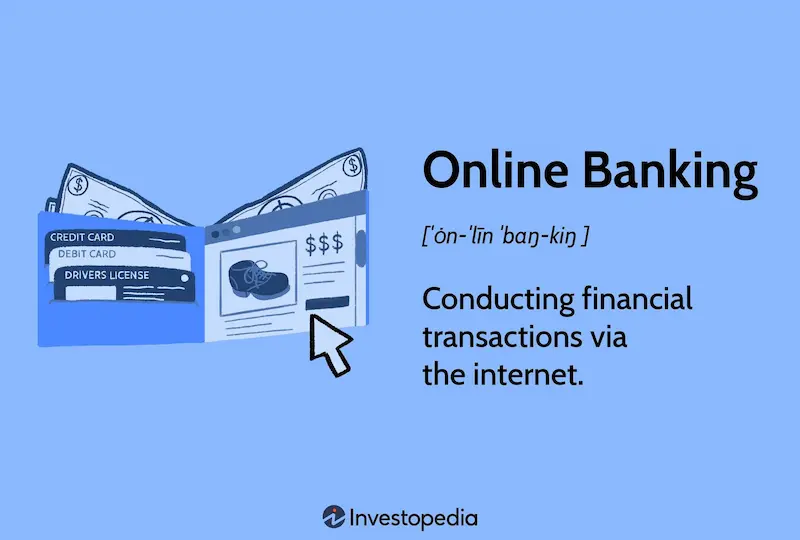 CREDIT CARD
DEBIT CARD
DRIVERS LICENSE
$$$

Online Banking

[ˈȯn-ˈlīn ˈbaŋ-kiŋ ]

Conducting financial transactions via the internet.

Investopedia